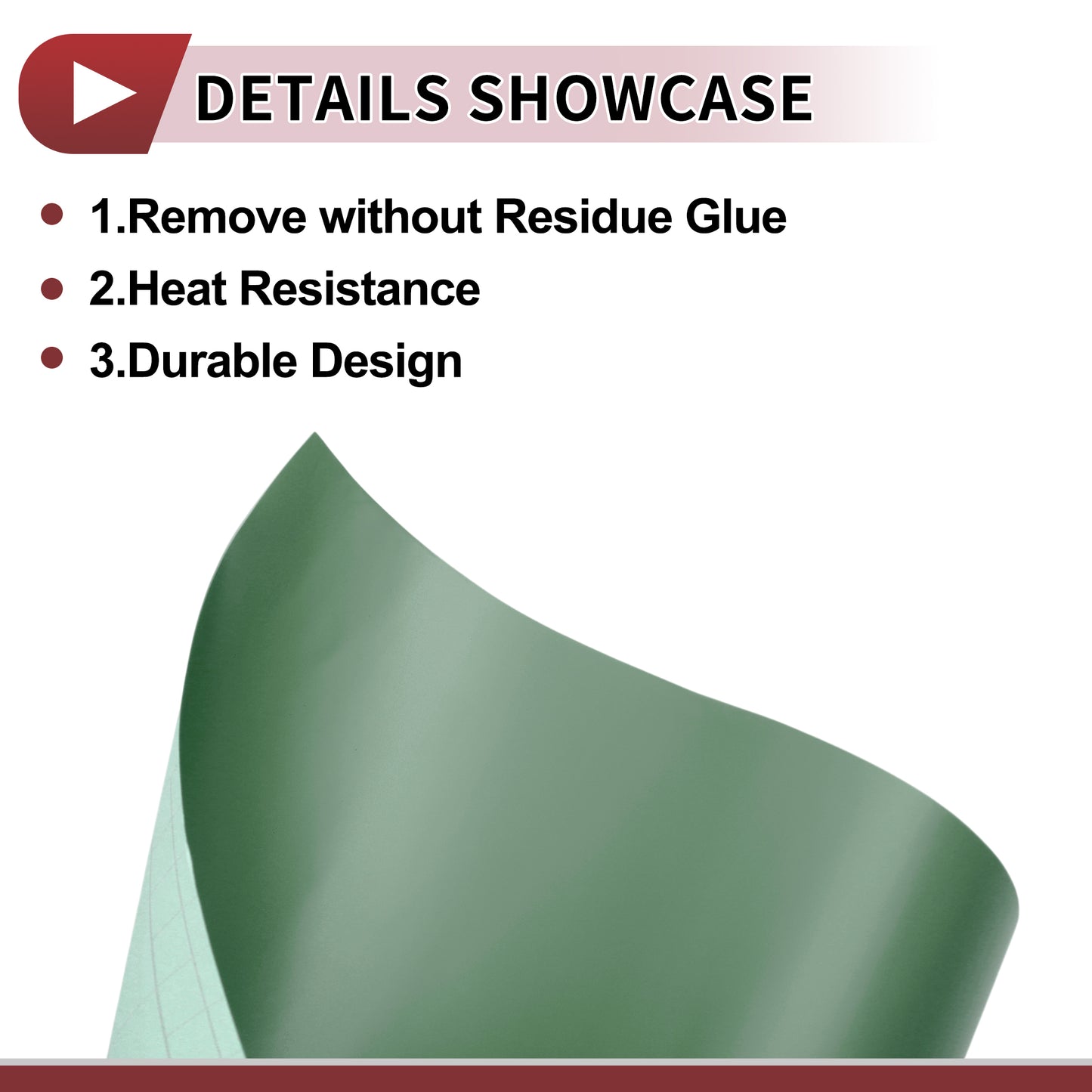 DETAILS SHOWCASE

1.Remove without Residue Glue

2.Heat Resistance

3.Durable Design